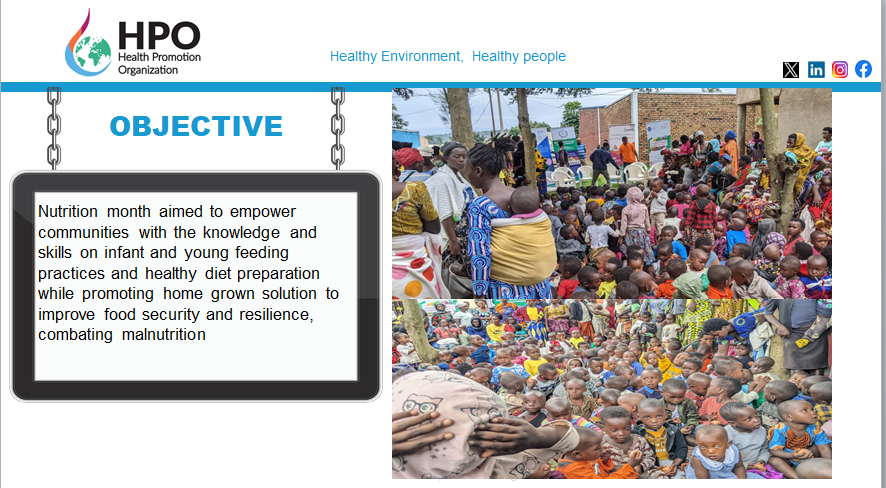 HPO
Health Promotion Organization

Healthy Environment, Healthy people

OBJECTIVE

Nutrition month aimed to empower communities with the knowledge and skills on infant and young feeding practices and healthy diet preparation while promoting home grown solution to improve food security and resilience, combating malnutrition